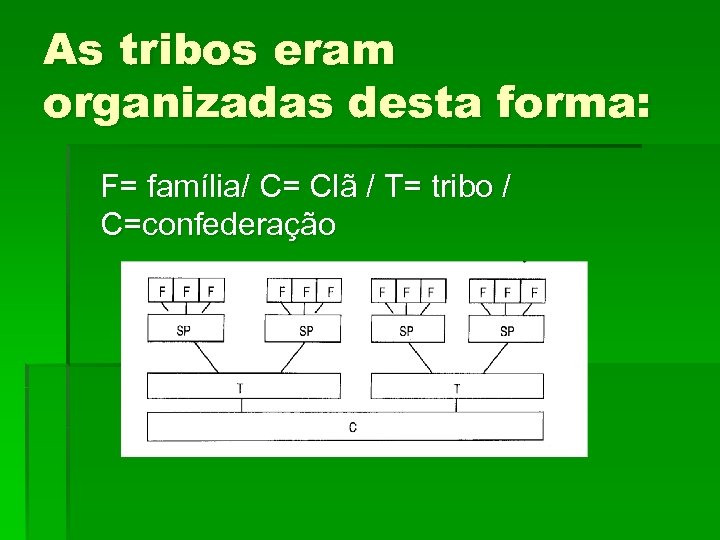 As tribos eram organizadas desta forma:

F= família/ C= Clã / T= tribo / C=confederação

F F F
F F F
F F F
F F F
SP
SP
SP
SP
T
T
C